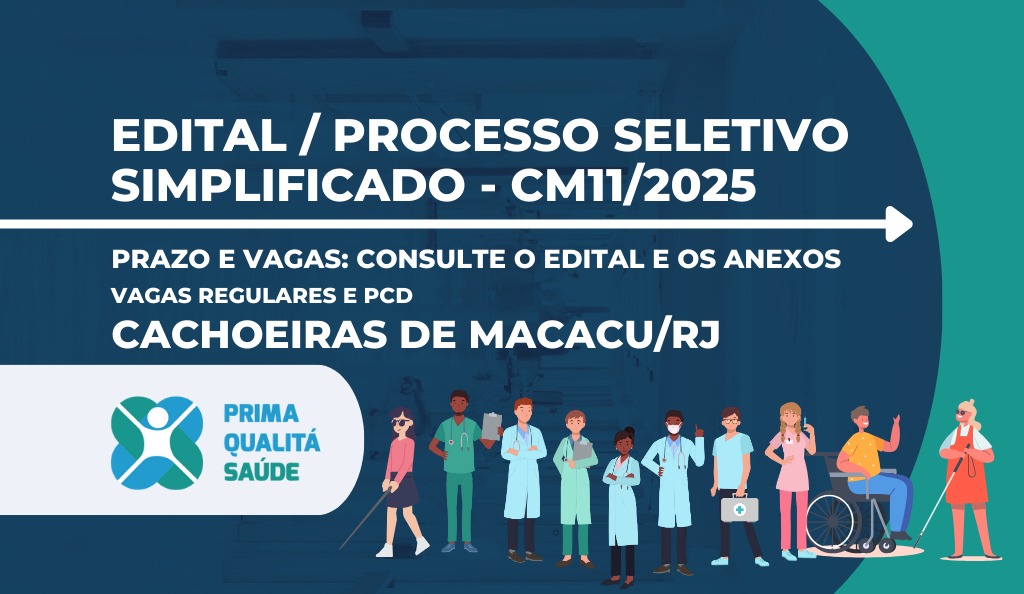 EDITAL / PROCESSO SELETIVO SIMPLIFICADO - CM11/2025

PRAZO E VAGAS: CONSULTE O EDITAL E OS ANEXOS

VAGAS REGULARES E PCD

CACHOEIRAS DE MACACU/RJ

PRIMA QUALITÁ SAÚDE